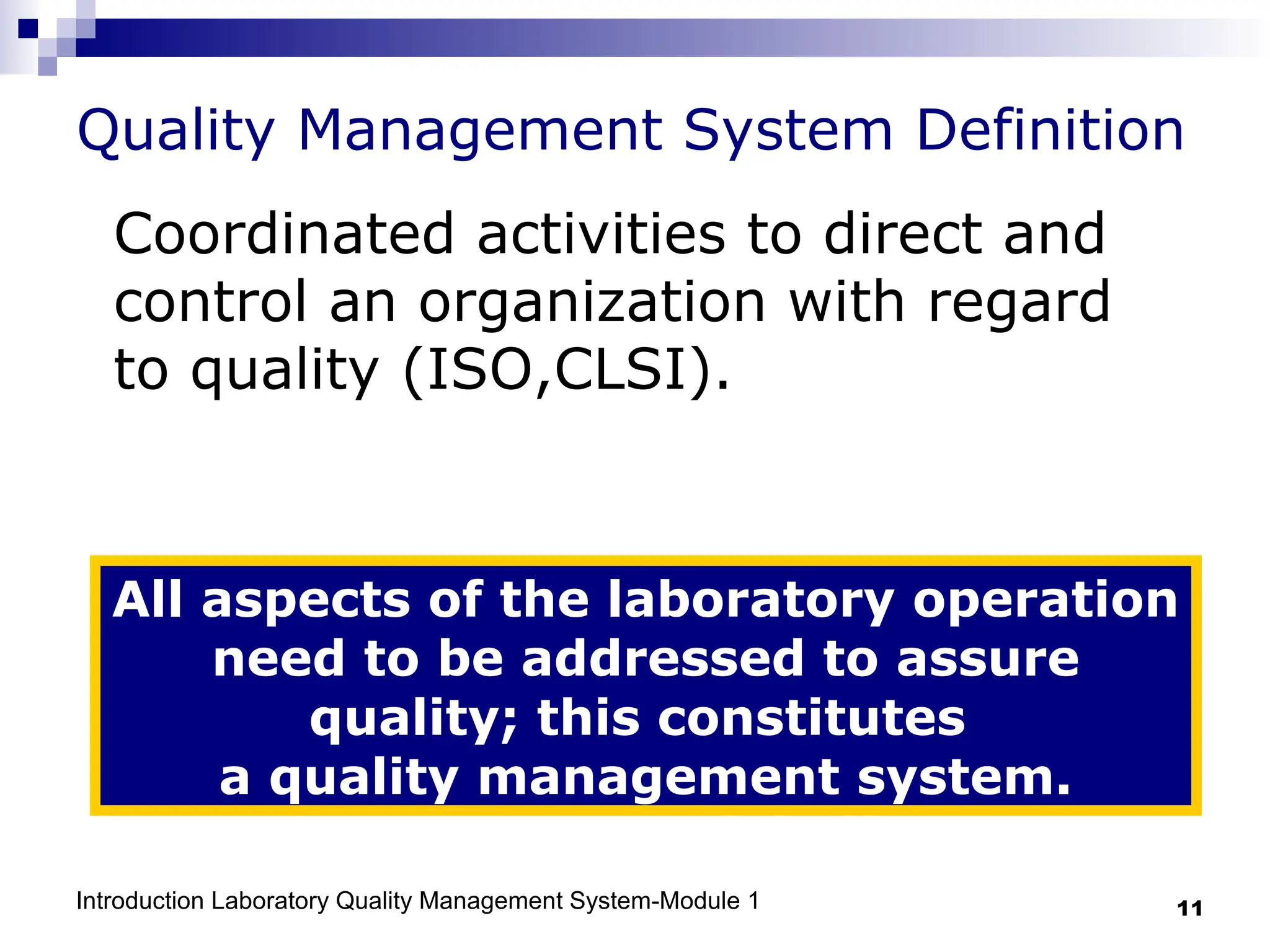 Quality Management System Definition

Coordinated activities to direct and control an organization with regard to quality (ISO,CLSI).

All aspects of the laboratory operation need to be addressed to assure quality; this constitutes a quality management system.

Introduction Laboratory Quality Management System-Module 1

11